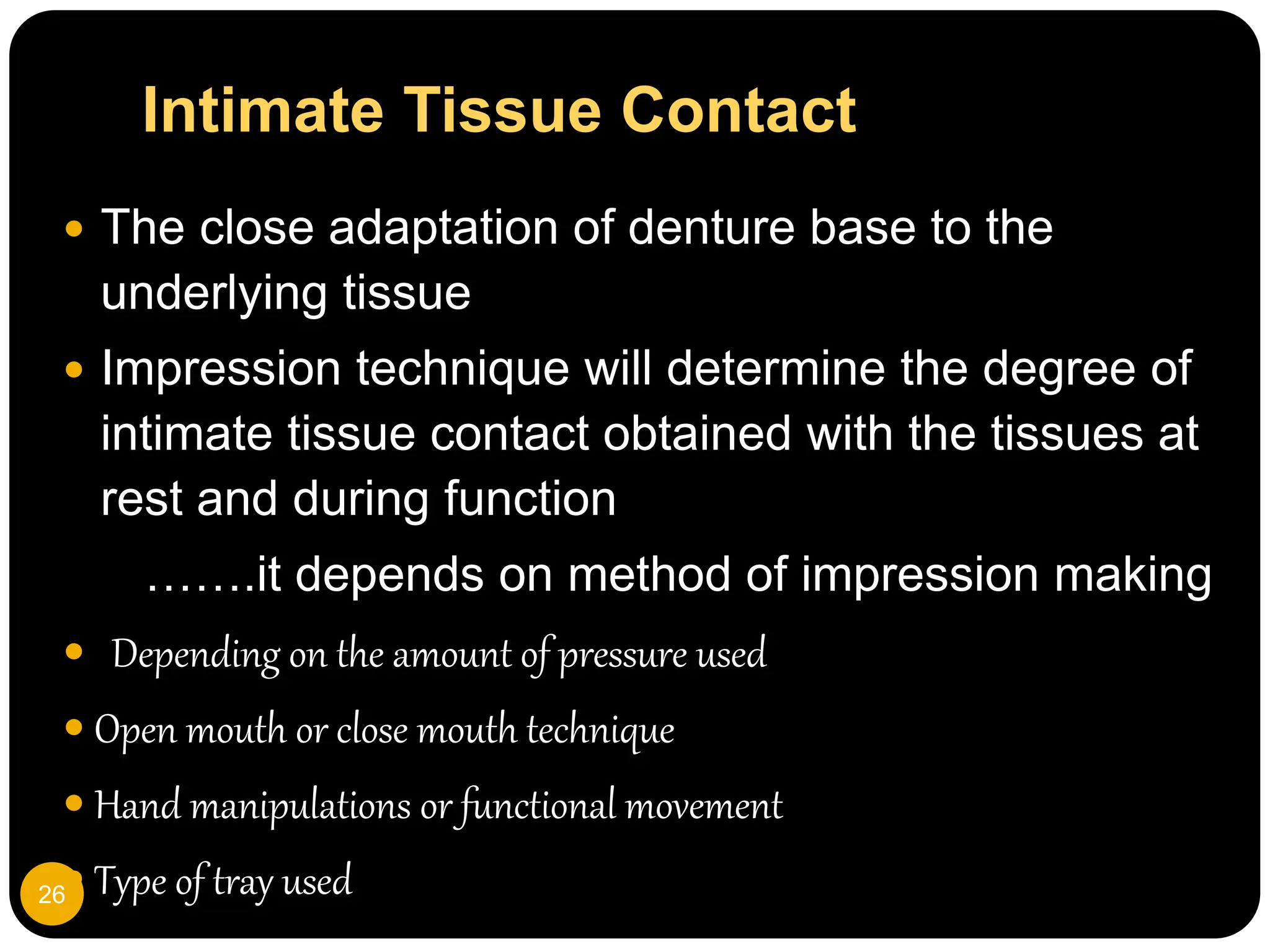 Intimate Tissue Contact

• The close adaptation of denture base to the underlying tissue

• Impression technique will determine the degree of intimate tissue contact obtained with the tissues at rest and during function

…….it depends on method of impression making

• Depending on the amount of pressure used

• Open mouth or close mouth technique

• Hand manipulations or functional movement

• Type of tray used

26